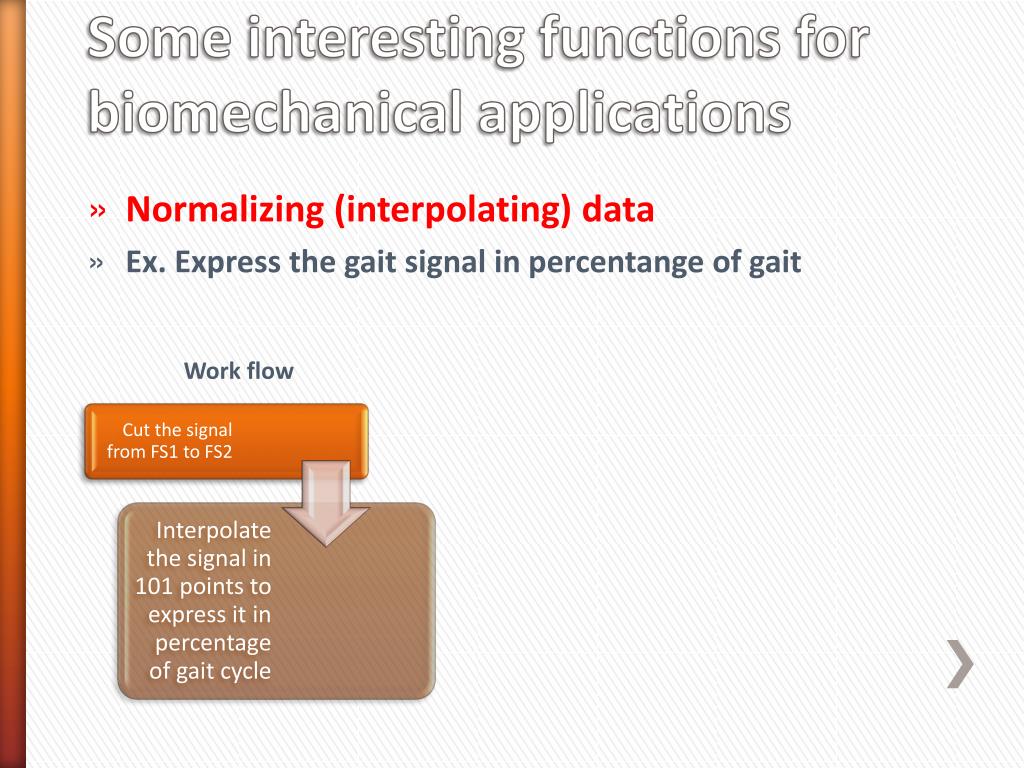 Some interesting functions for biomechanical applications

» Normalizing (interpolating) data

» Ex. Express the gait signal in percentange of gait

Work flow

Cut the signal from FS1 to FS2

Interpolate the signal in 101 points to express it in percentage of gait cycle